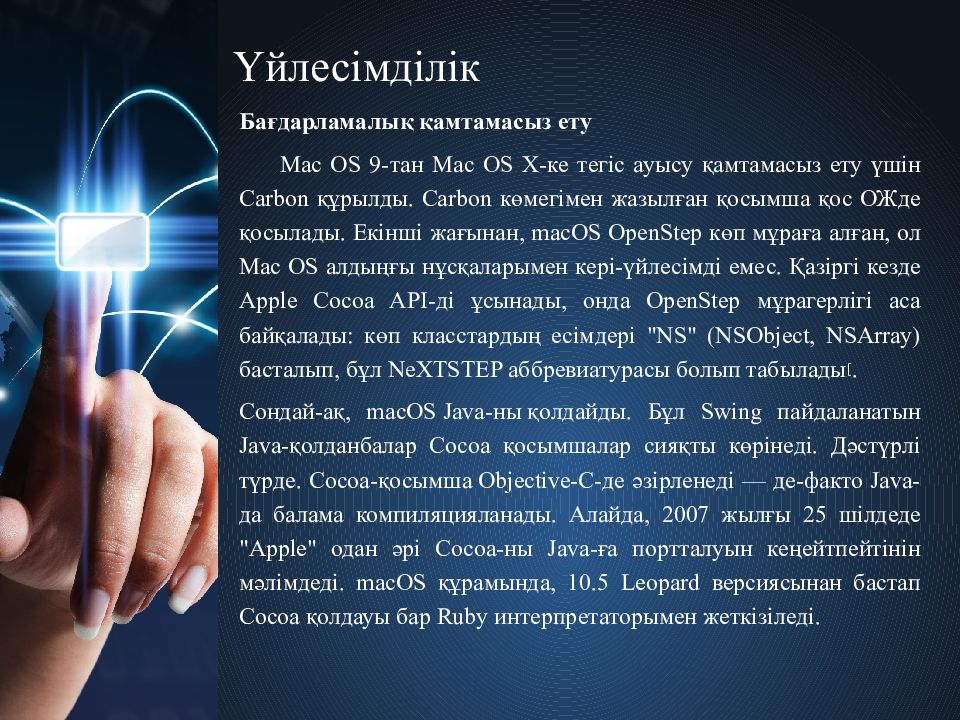 Үйлесімділік

Бағдарламалық қамтамасыз ету

Mac OS 9-тан Mac OS X-ке тегіс ауысу қамтамасыз ету үшін Carbon құрылды. Carbon көмегімен жазылған қосымша қос ОЖде қосылады. Екінші жағынан, macOS OpenStep көп мұраға алған, ол Mac OS алдыңғы нұсқаларымен кері-үйлесімді емес. Қазіргі кезде Apple Cocoa API-ді ұсынады, онда OpenStep мұрагерлігі аса байқалады: көп класстардың есімдері "NS" (NSObject, NSArray) басталып, бұл NeXTSTEP аббревиатурасы болып табылады[.

Сондай-ақ, macOS Java-ны қолдайды. Бұл Swing пайдаланатын Java-қолданбалар Cocoa қосымшалар сияқты көрінеді. Дәстүрлі түрде. Cocoa-қосымша Objective-C-де әзірленеді — де-факто Java-да балама компиляцияланады. Алайда, 2007 жылғы 25 шілдеде "Apple" одан әрі Cocoa-ны Java-ға портталуын кеңейтпейтінін мәлімдеді. macOS құрамында, 10.5 Leopard версиясынан бастап Cocoa қолдауы бар Ruby интерпретаторымен жеткізіледі.